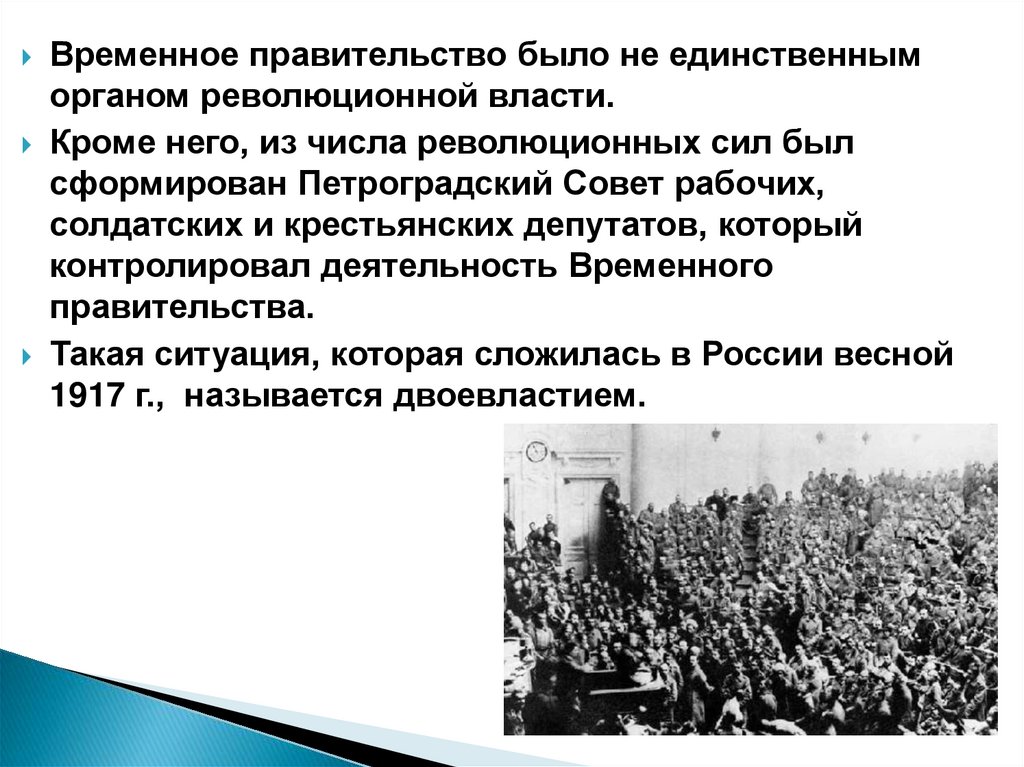 Временное правительство было не единственным органом революционной власти.

Кроме него, из числа революционных сил был сформирован Петроградский Совет рабочих, солдатских и крестьянских депутатов, который контролировал деятельность Временного правительства.

Такая ситуация, которая сложилась в России весной 1917 г., называется двоевластием.